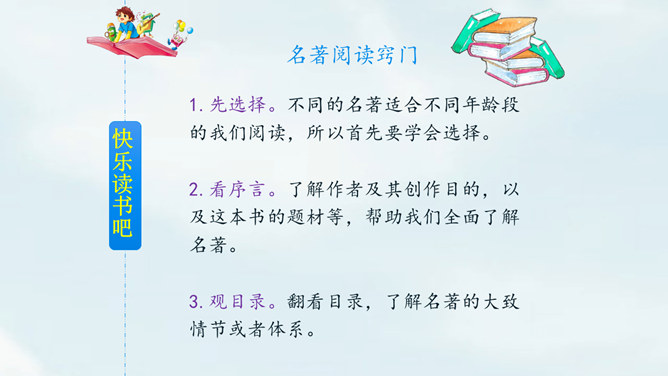 快乐读书吧

名著阅读窍门

1. 先选择。不同的名著适合不同年龄段的我们阅读，所以首先要学会选择。

2. 看序言。了解作者及其创作目的，以及这本书的题材等，帮助我们全面了解名著。

3. 观目录。翻看目录，了解名著的大致情节或者体系。